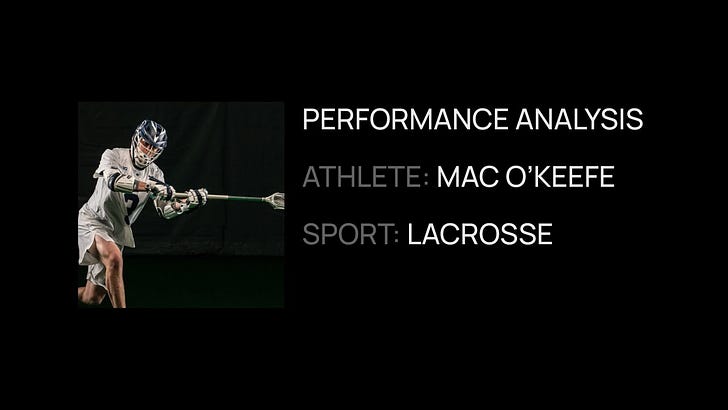 PERFORMANCE ANALYSIS

ATHLETE: MAC O'KEEFE

SPORT: LACROSSE